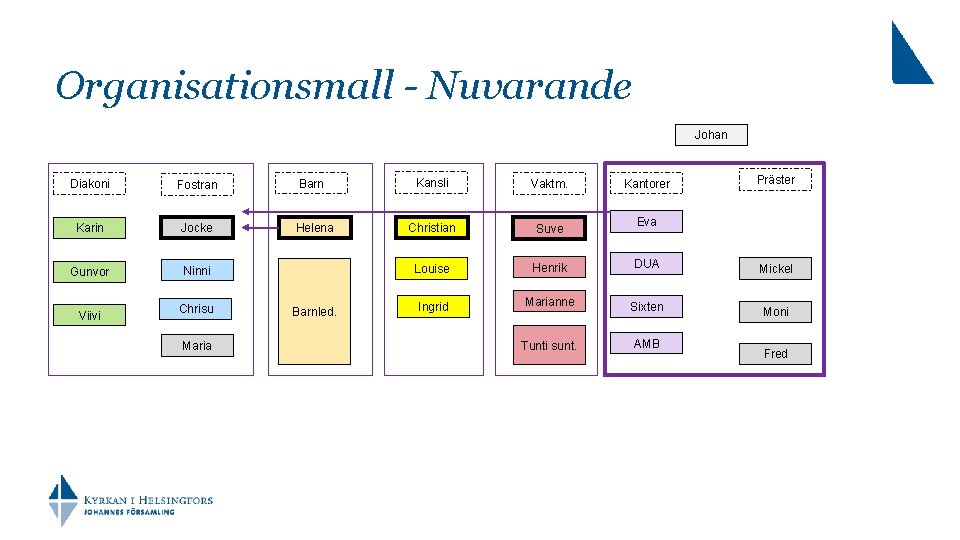 Organisationsmall - Nuvarande

Johan

Diakoni

Karin

Gunvor

Viivi

Fostran

Jocke

Ninni

Chrisu

Maria

Barn

Helena

Barnled.

Kansli

Christian

Louise

Ingrid

Vaktm.

Suve

Henrik

Marianne

Tunti sunt.

Kantorer

Eva

DUA

Sixten

AMB

Präster

Mickel

Moni

Fred

KYRKAN I HELSINGFORS
JOHANNES FÖRSAMLING